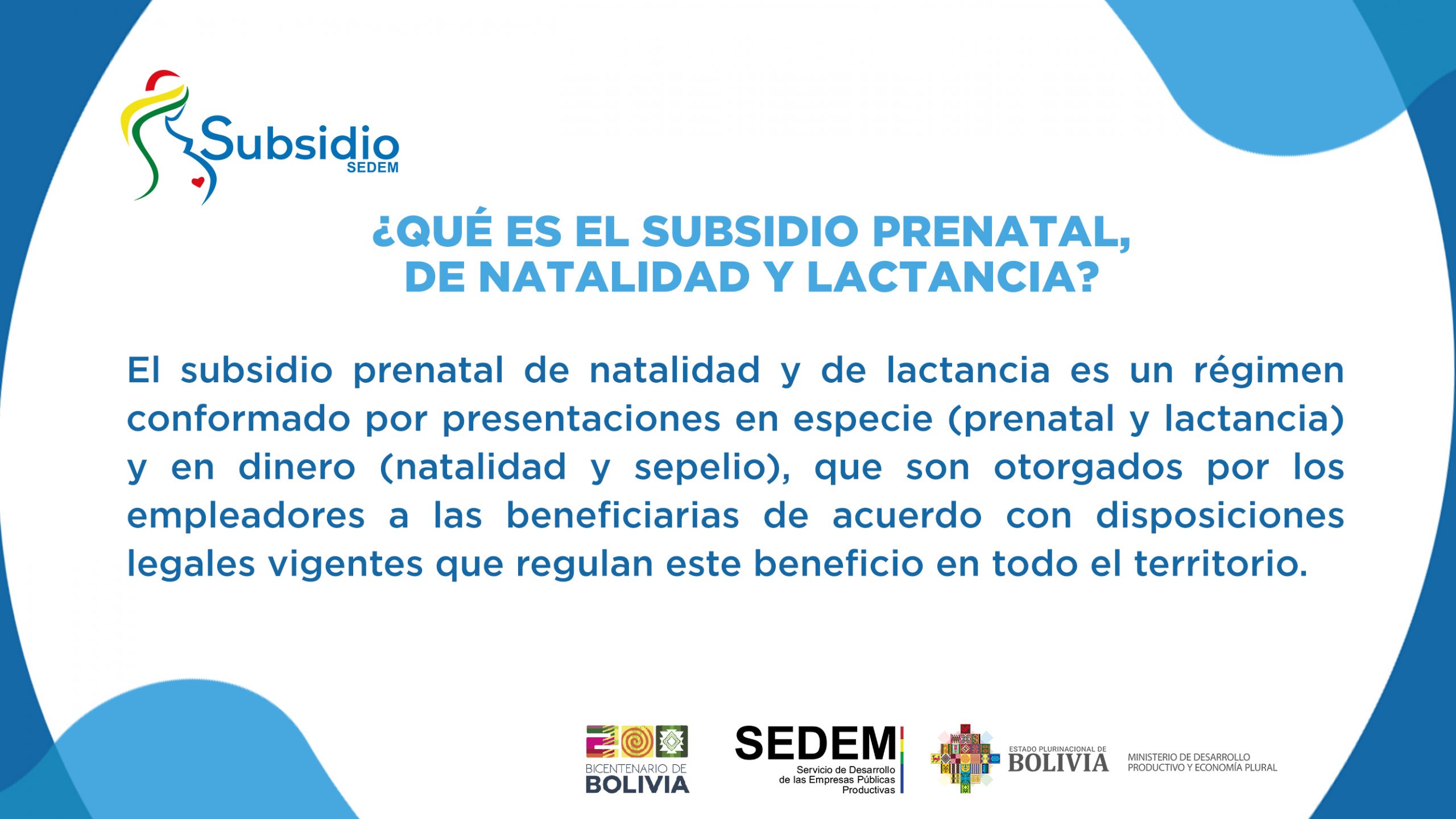 Subsidio
SEDEM

¿QUÉ ES EL SUBSIDIO PRENATAL, DE NATALIDAD Y LACTANCIA?

El subsidio prenatal de natalidad y de lactancia es un régimen conformado por presentaciones en especie (prenatal y lactancia) y en dinero (natalidad y sepelio), que son otorgados por los empleadores a las beneficiarias de acuerdo con disposiciones legales vigentes que regulan este beneficio en todo el territorio.

BICENTENARIO DE BOLIVIA

SEDEM
Servicio de Desarrollo de las Empresas Públicas Productivas

ESTADO PLURINACIONAL DE BOLIVIA

MINISTERIO DE DESARROLLO PRODUCTIVO Y ECONOMÍA PLURAL